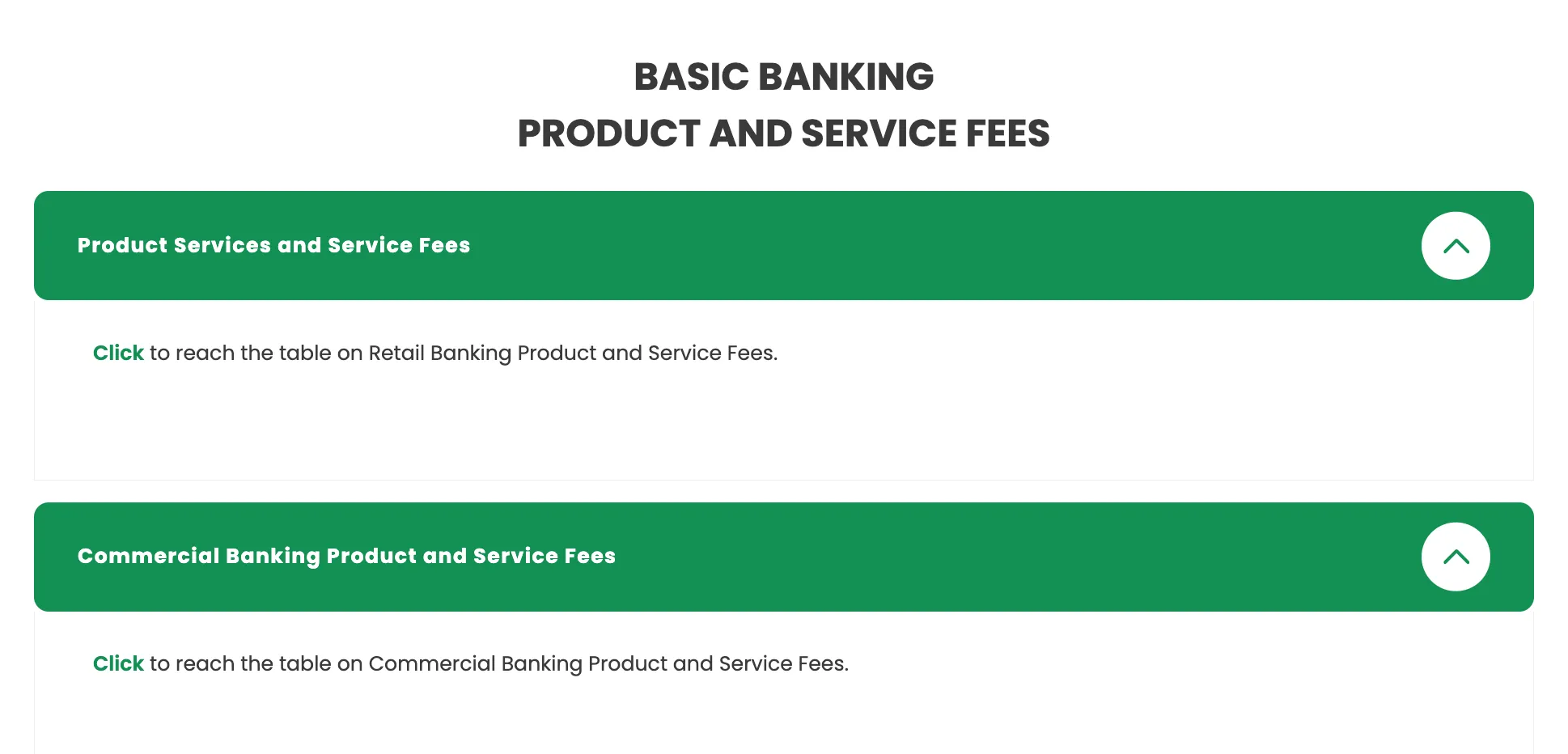 BASIC BANKING
PRODUCT AND SERVICE FEES

Product Services and Service Fees

Click to reach the table on Retail Banking Product and Service Fees.

Commercial Banking Product and Service Fees

Click to reach the table on Commercial Banking Product and Service Fees.